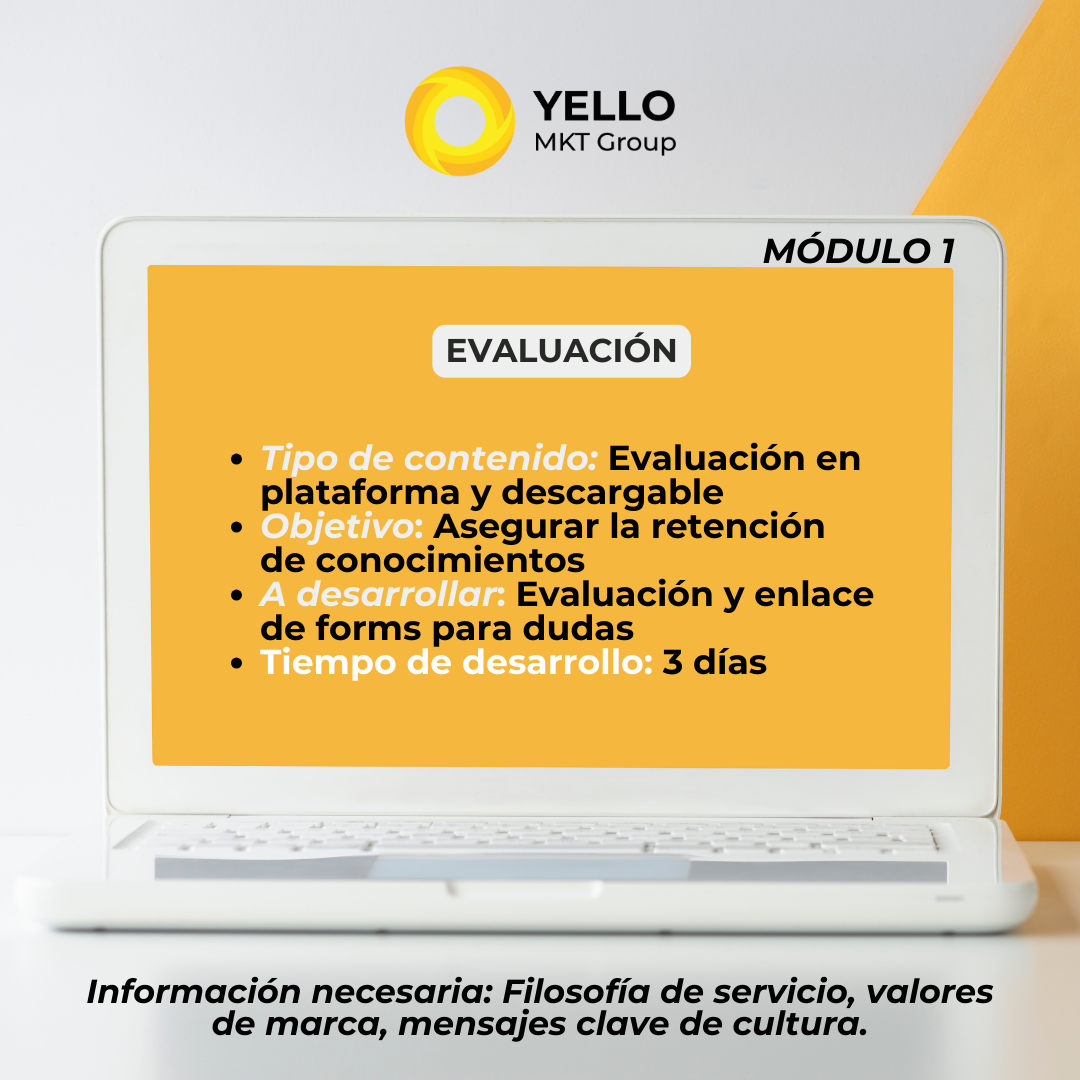 YELLO
MKT Group

MÓDULO 1

EVALUACIÓN

- Tipo de contenido: Evaluación en plataforma y descargable
- Objetivo: Asegurar la retención de conocimientos
- A desarrollar: Evaluación y enlace de forms para dudas
- Tiempo de desarrollo: 3 días

Información necesaria: Filosofía de servicio, valores de marca, mensajes clave de cultura.